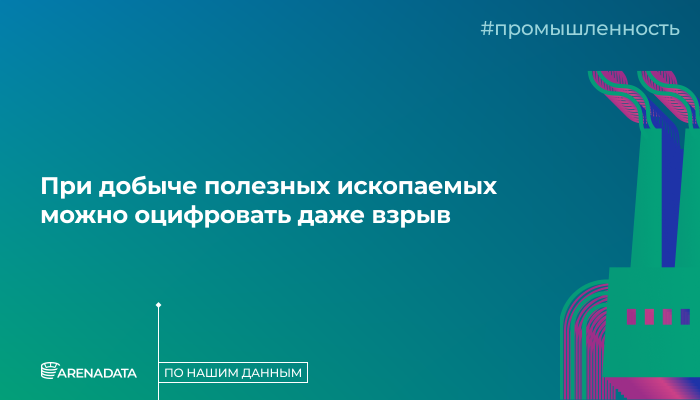 #промышленность

При добыче полезных ископаемых можно оцифровать даже взрыв

ARENADATA

ПО НАШИМ ДАННЫМ